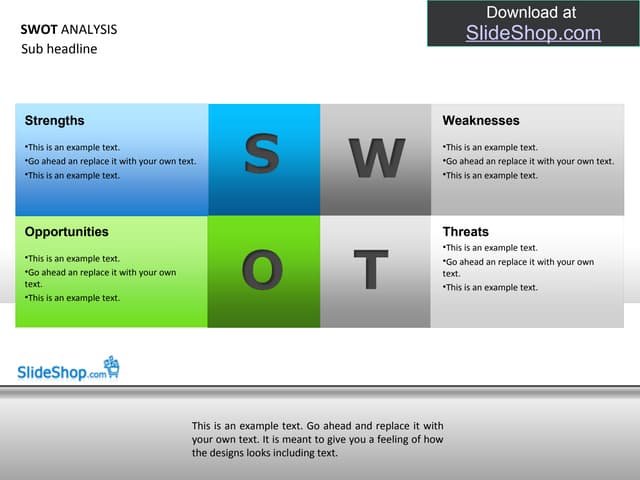 SWOT ANALYSIS
Sub headline

Download at
SlideShop.com

Strengths

•This is an example text.
•Go ahead an replace it with your own text.
•This is an example text.

S

W

Weaknesses

•This is an example text.
•Go ahead an replace it with your own text.
•This is an example text.

Opportunities

•This is an example text.
•Go ahead an replace it with your own text.
•This is an example text.

O

T

Threats
•This is an example text.
•Go ahead an replace it with your own text.
•This is an example text.

SlideShop.com

This is an example text. Go ahead and replace it with your own text. It is meant to give you a feeling of how the designs looks including text.